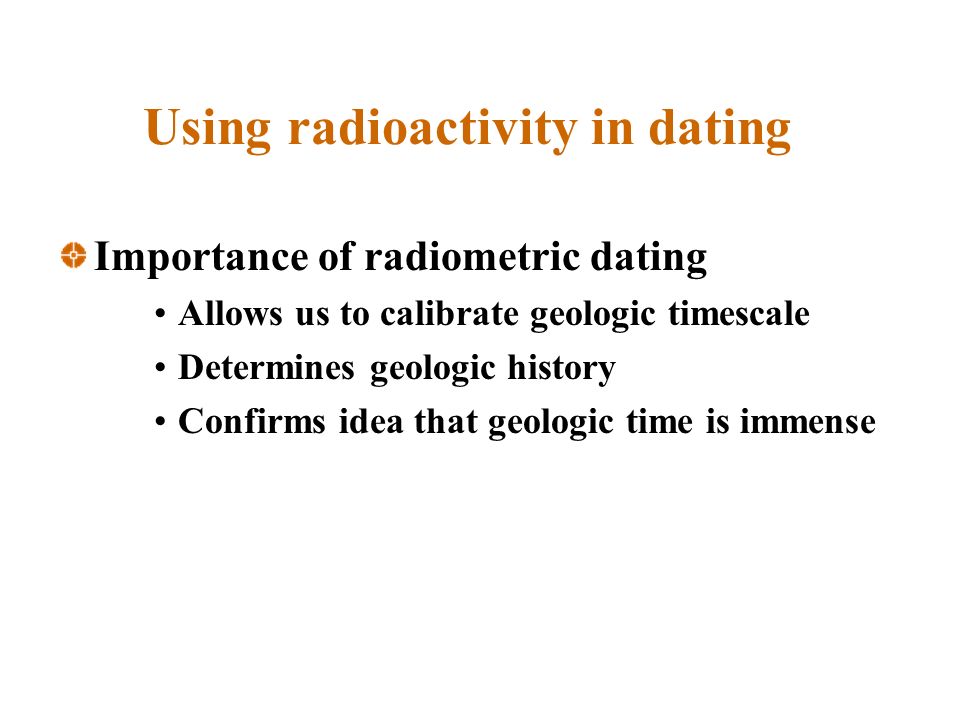 Using radioactivity in dating

Importance of radiometric dating

• Allows us to calibrate geologic timescale
• Determines geologic history
• Confirms idea that geologic time is immense